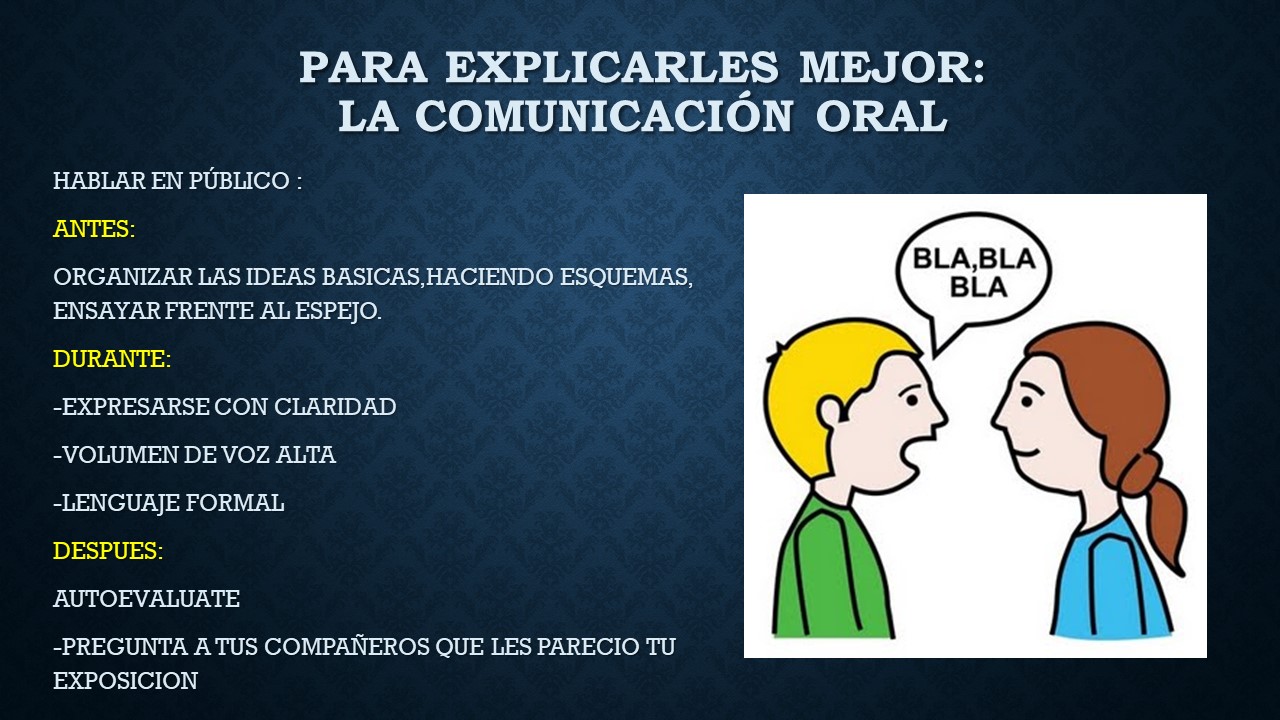 PARA EXPLICARLES MEJOR:
LA COMUNICACIÓN ORAL

HABLAR EN PÚBLICO :

ANTES:

ORGANIZAR LAS IDEAS BASICAS,HACIENDO ESQUEMAS, ENSAYAR FRENTE AL ESPEJO.

DURANTE:

-EXPRESARSE CON CLARIDAD

-VOLUMEN DE VOZ ALTA

-LENGUAJE FORMAL

DESPUES:

AUTOEVALUATE

-PREGUNTA A TUS COMPAÑEROS QUE LES PARECIO TU EXPOSICION

BLA,BLA
BLA